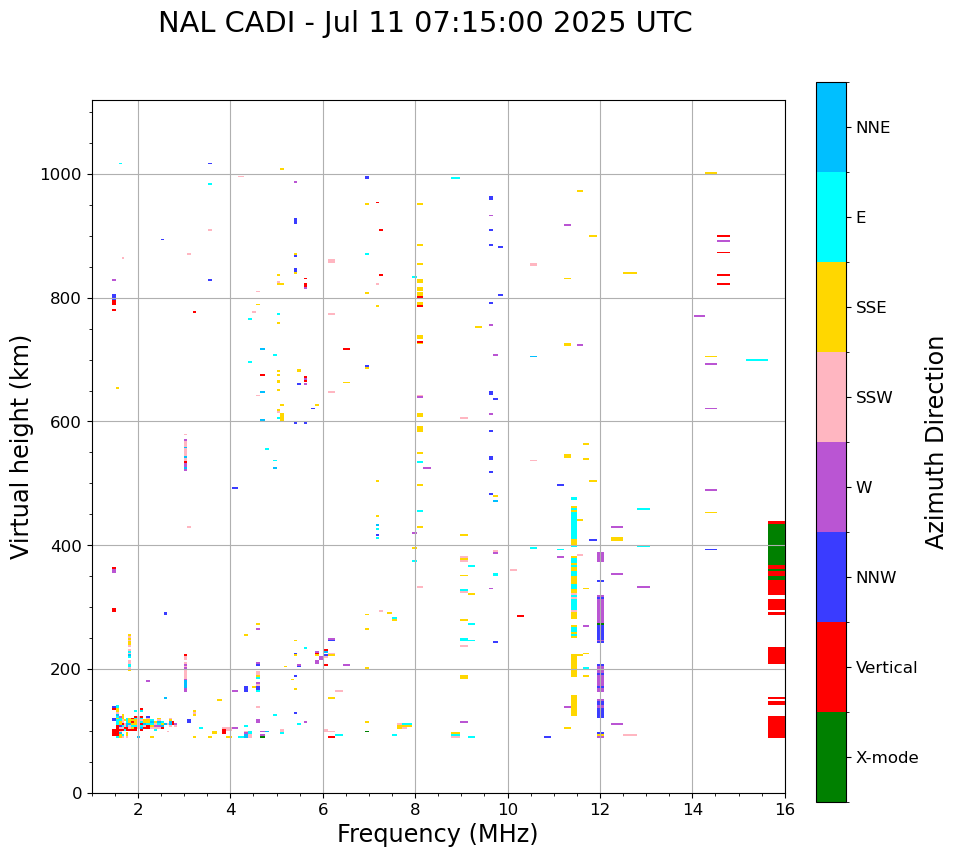 NAL CADI - Jul 11 07:15:00 2025 UTC

Virtual height (km)

1000
800
600
400
200
0

2
4
6
8
10
12
14
16

Frequency (MHz)

NNE
E
SSE
SSW
W
NNW
Vertical
X-mode

Azimuth Direction